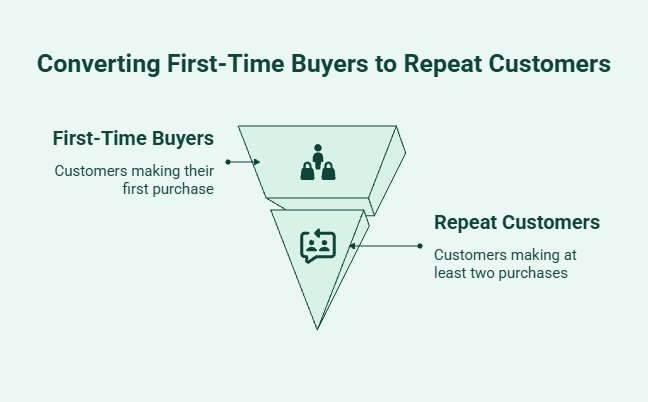 Converting First-Time Buyers to Repeat Customers

First-Time Buyers

Customers making their first purchase

Repeat Customers

Customers making at least two purchases